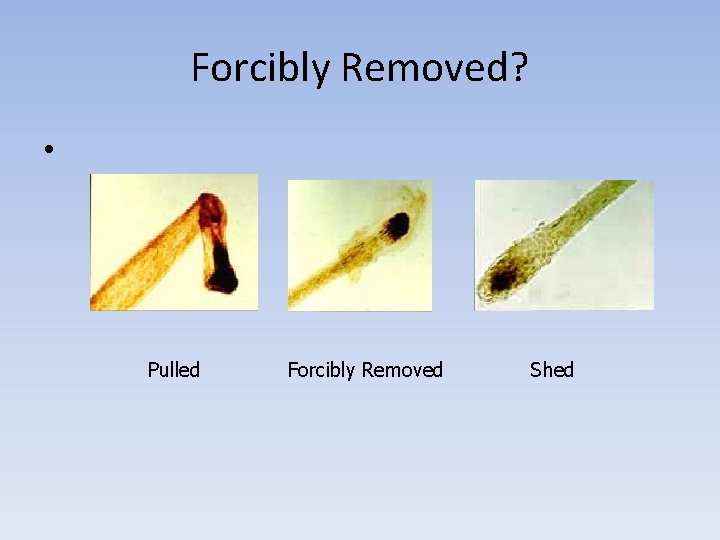 Forcibly Removed?

•

Pulled

Forcibly Removed

Shed